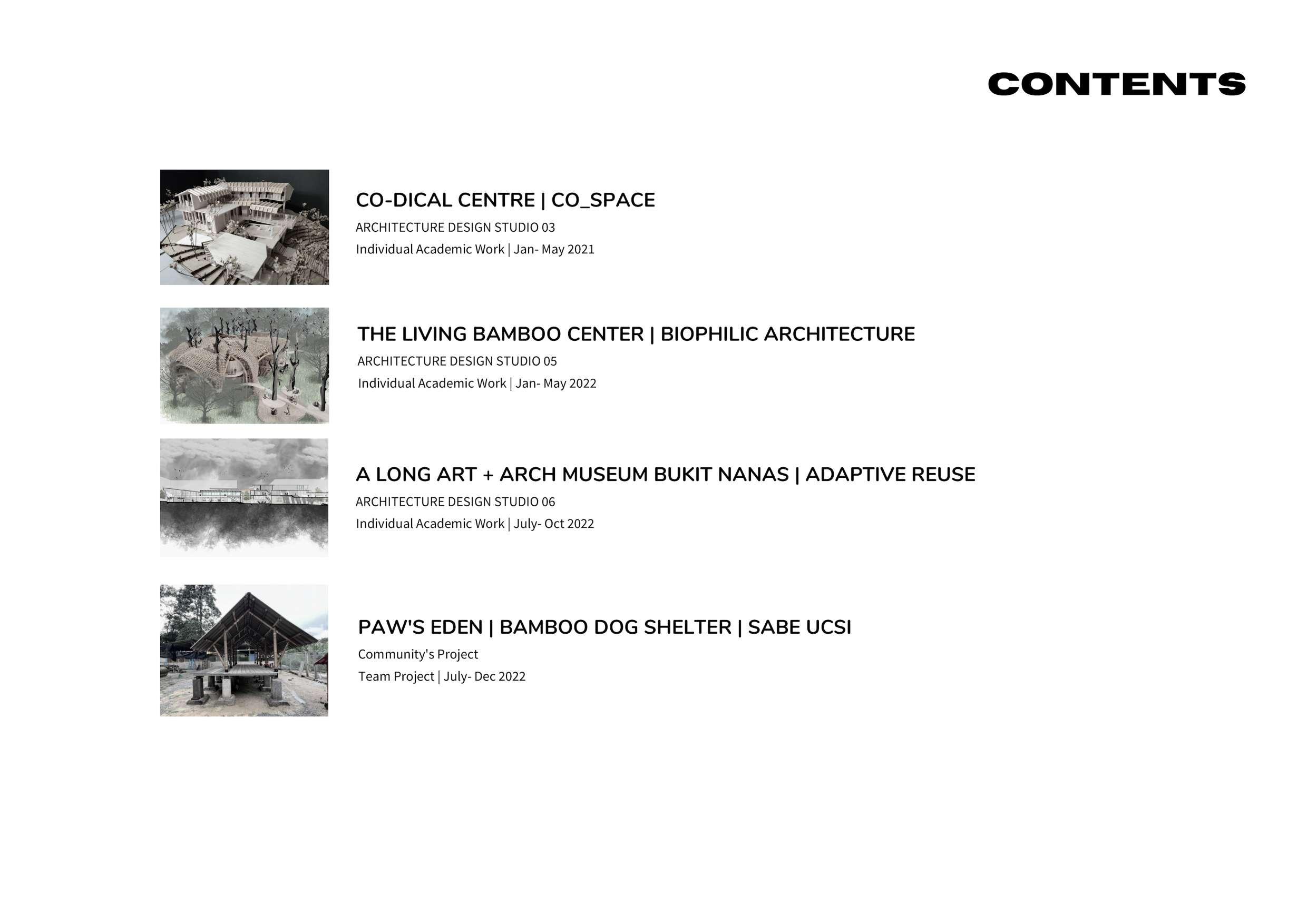 CONTENTS

CO-DICAL CENTRE | CO_SPACE
ARCHITECTURE DESIGN STUDIO 03
Individual Academic Work | Jan- May 2021

THE LIVING BAMBOO CENTER | BIOPHILIC ARCHITECTURE
ARCHITECTURE DESIGN STUDIO 05
Individual Academic Work | Jan- May 2022

A LONG ART + ARCH MUSEUM BUKIT NANAS | ADAPTIVE REUSE
ARCHITECTURE DESIGN STUDIO 06
Individual Academic Work | July- Oct 2022

PAW'S EDEN | BAMBOO DOG SHELTER | SABE UCSI
Community's Project
Team Project | July- Dec 2022